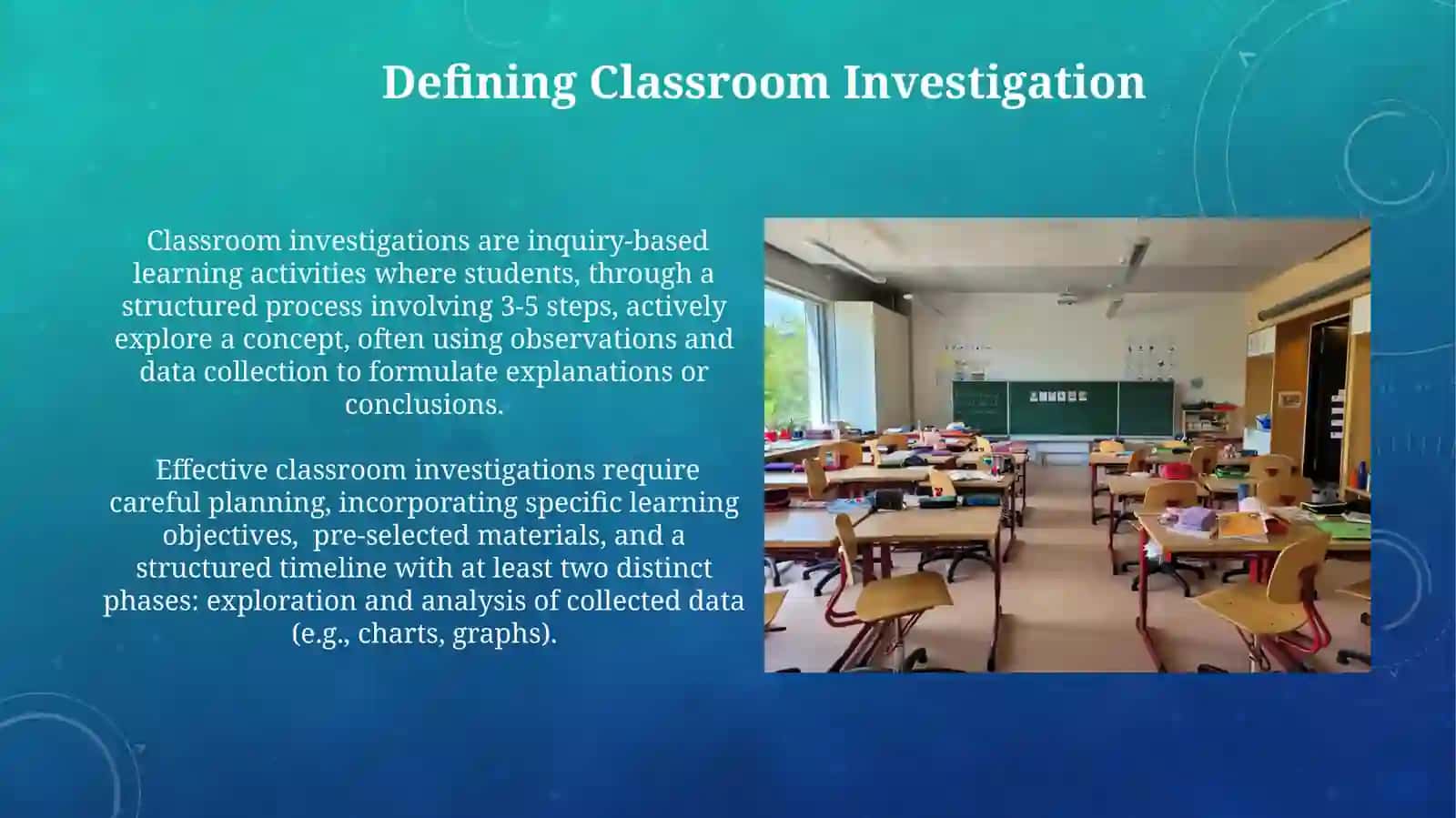 Defining Classroom Investigation

Classroom investigations are inquiry-based learning activities where students, through a structured process involving 3-5 steps, actively explore a concept, often using observations and data collection to formulate explanations or conclusions.

Effective classroom investigations require careful planning, incorporating specific learning objectives, pre-selected materials, and a structured timeline with at least two distinct phases: exploration and analysis of collected data (e.g., charts, graphs).